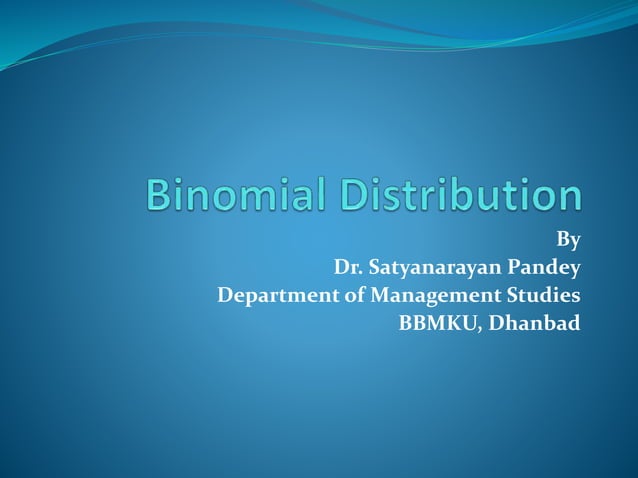 Binomial Distribution

By
Dr. Satyanarayan Pandey
Department of Management Studies
BBMKU, Dhanbad